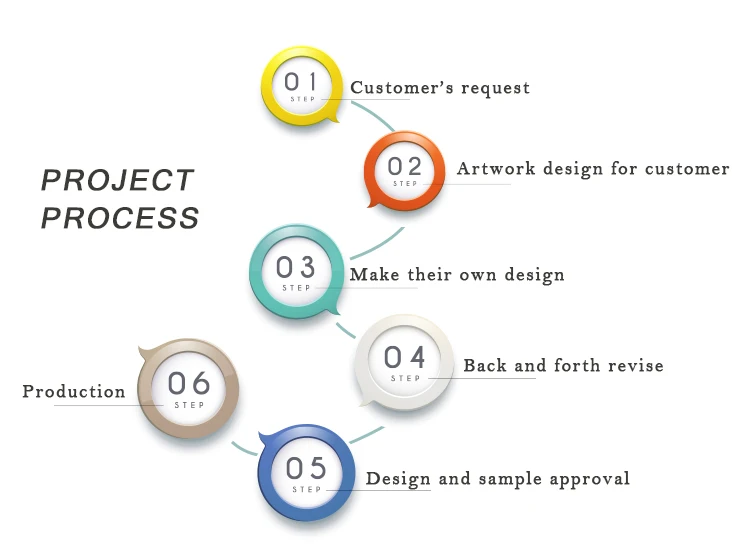 PROJECT PROCESS

01
STEP
Customer's request

02
STEP
Artwork design for customer

03
STEP
Make their own design

04
STEP
Back and forth revise

05
STEP
Design and sample approval

06
STEP
Production